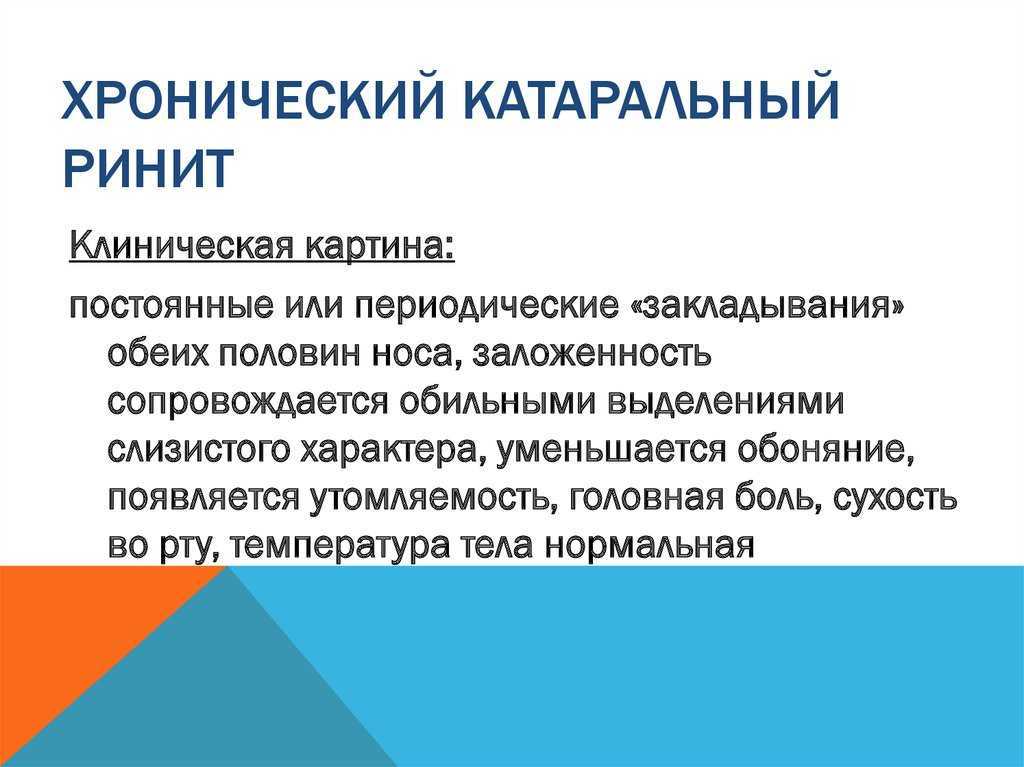 ХРОНИЧЕСКИЙ КАТАРАЛЬНЫЙ РИНИТ

Клиническая картина:

постоянные или периодические «закладывания» обеих половин носа, заложенность сопровождается обильными выделениями слизистого характера, уменьшается обоняние, появляется утомляемость, головная боль, сухость во рту, температура тела нормальная